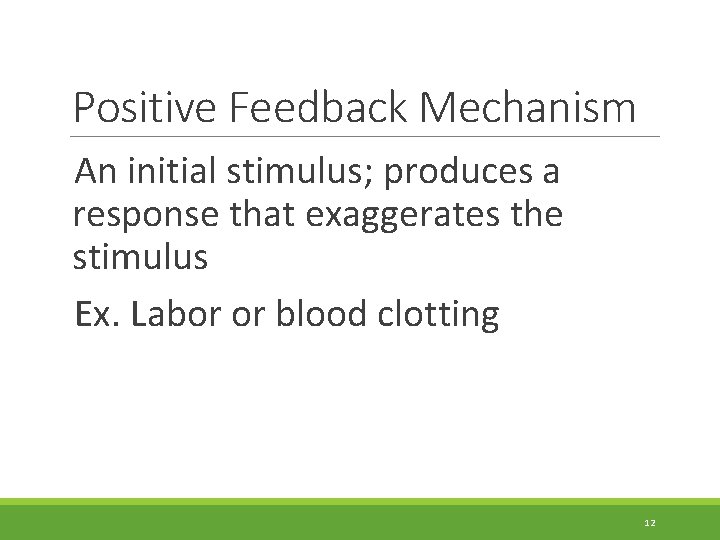 Positive Feedback Mechanism

An initial stimulus; produces a response that exaggerates the stimulus

Ex. Labor or blood clotting

12